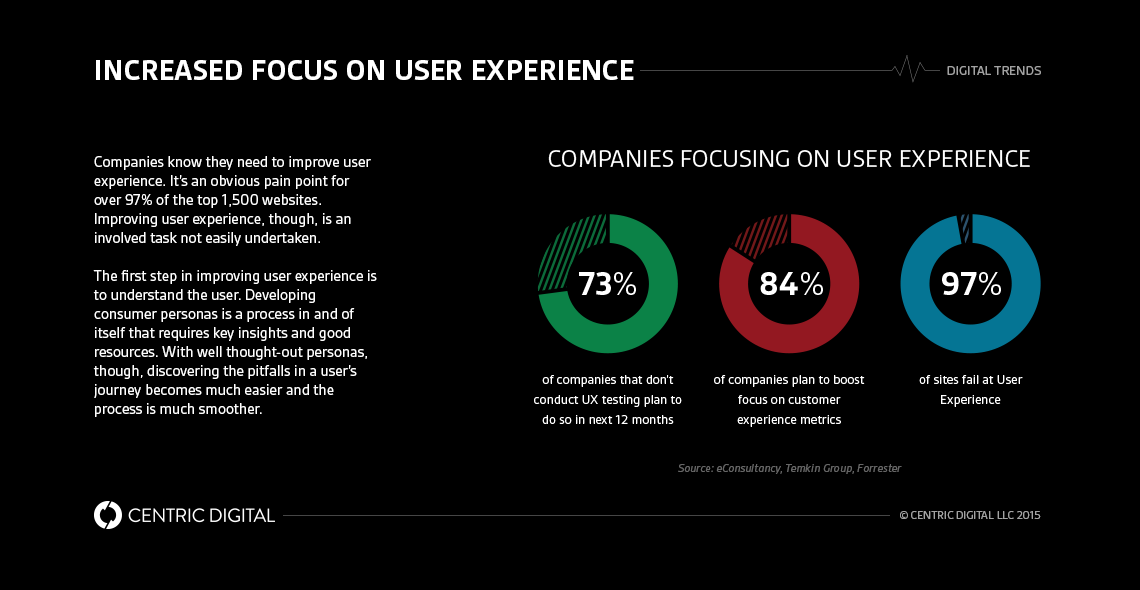 INCREASED FOCUS ON USER EXPERIENCE

DIGITAL TRENDS

Companies know they need to improve user experience. It's an obvious pain point for over 97% of the top 1,500 websites. Improving user experience, though, is an involved task not easily undertaken.

The first step in improving user experience is to understand the user. Developing consumer personas is a process in and of itself that requires key insights and good resources. With well thought-out personas, though, discovering the pitfalls in a user's journey becomes much easier and the process is much smoother.

COMPANIES FOCUSING ON USER EXPERIENCE

73%

of companies that don't conduct UX testing plan to do so in next 12 months

84%

of companies plan to boost focus on customer experience metrics

97%

of sites fail at User Experience

Source: eConsultancy, Temkin Group, Forrester

CENTRIC DIGITAL

© CENTRIC DIGITAL LLC 2015